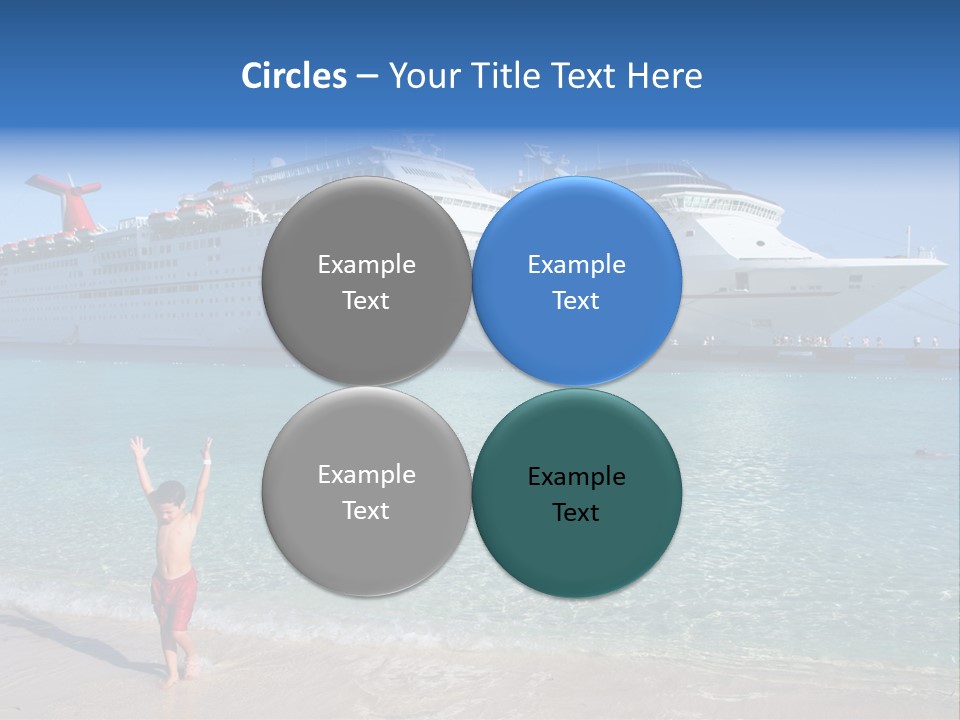 Circles – Your Title Text Here

Example Text

Example Text

Example Text

Example Text